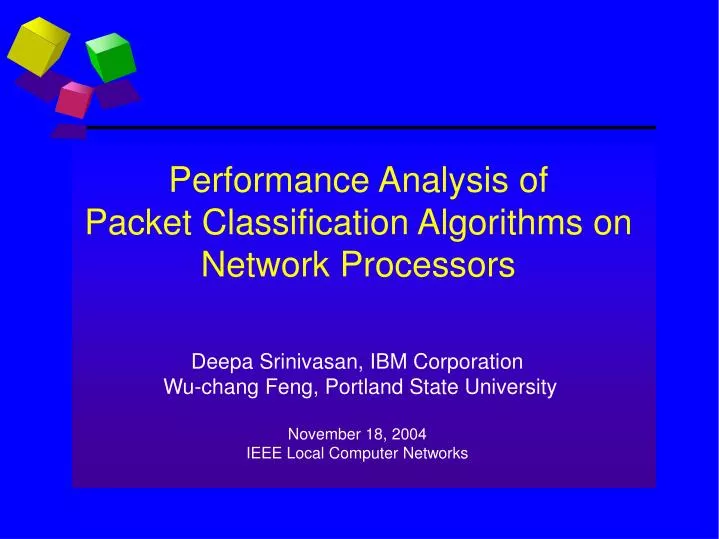 Performance Analysis of
Packet Classification Algorithms on Network Processors

Deepa Srinivasan, IBM Corporation
Wu-chang Feng, Portland State University

November 18, 2004
IEEE Local Computer Networks